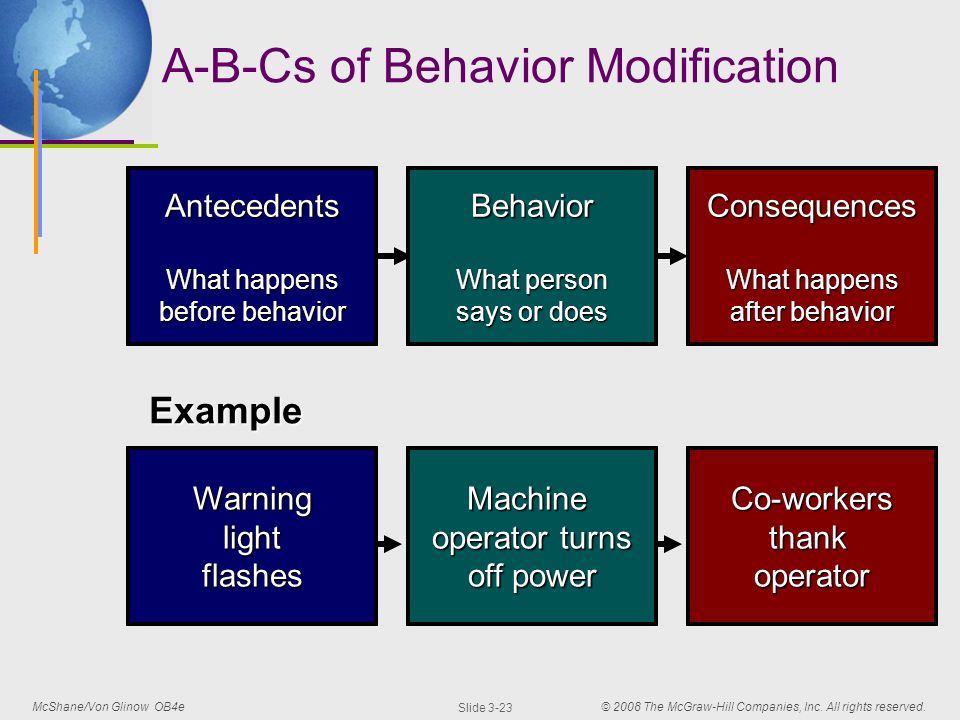 A-B-Cs of Behavior Modification

Antecedents

What happens before behavior

Behavior

What person says or does

Consequences

What happens after behavior

Example

Warning light flashes

Machine operator turns off power

Co-workers thank operator

McShane/Von Glinow OB4e

Slide 3-23

© 2008 The McGraw-Hill Companies, Inc. All rights reserved.